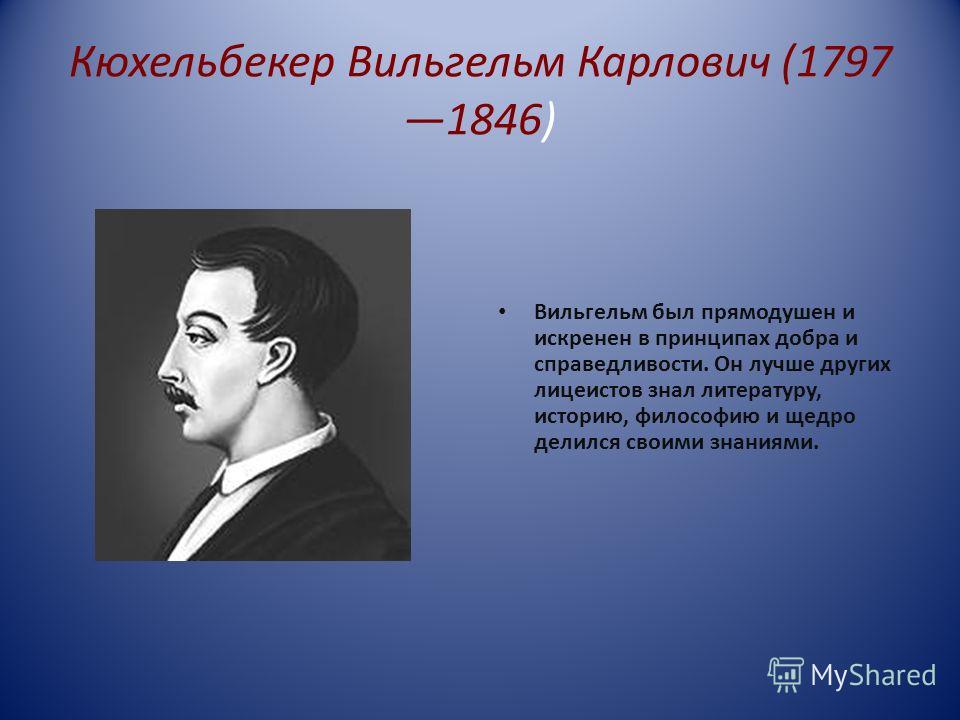 Кюхельбекер Вильгельм Карлович (1797 —1846)

• Вильгельм был прямодушен и искренен в принципах добра и справедливости. Он лучше других лицеистов знал литературу, историю, философию и щедро делился своими знаниями.

MyShared